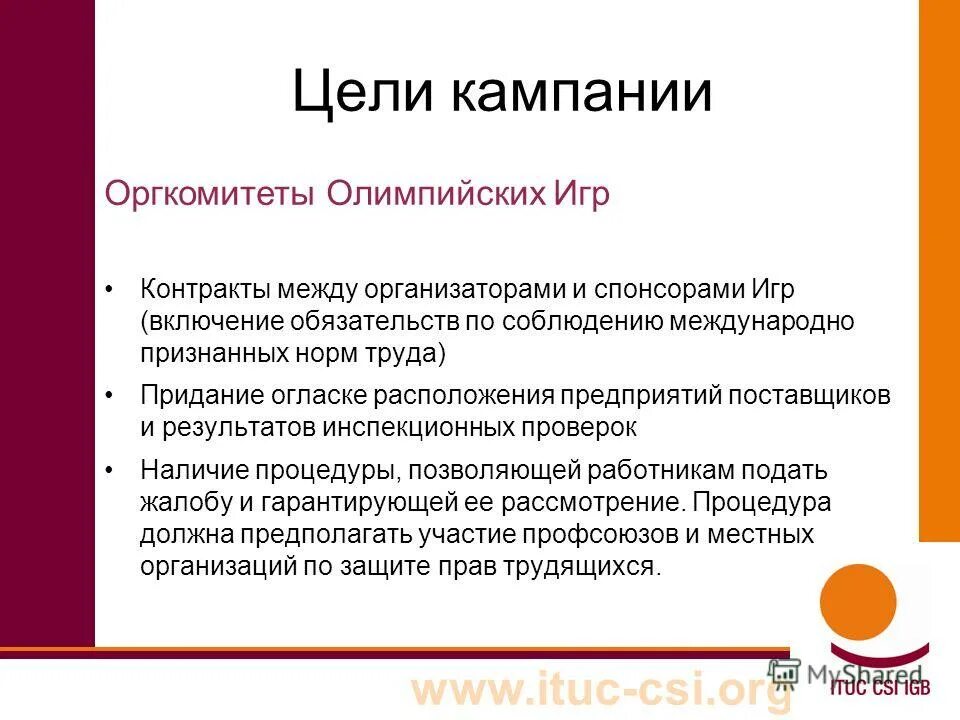 Цели кампании

Оргкомитеты Олимпийских Игр

• Контракты между организаторами и спонсорами Игр (включение обязательств по соблюдению международно признанных норм труда)

• Придание огласке расположения предприятий поставщиков и результатов инспекционных проверок

• Наличие процедуры, позволяющей работникам подать жалобу и гарантирующей ее рассмотрение. Процедура должна предполагать участие профсоюзов и местных организаций по защите прав трудящихся.

www.ituc-csi.org

MyShared

ITUC CSI IGB